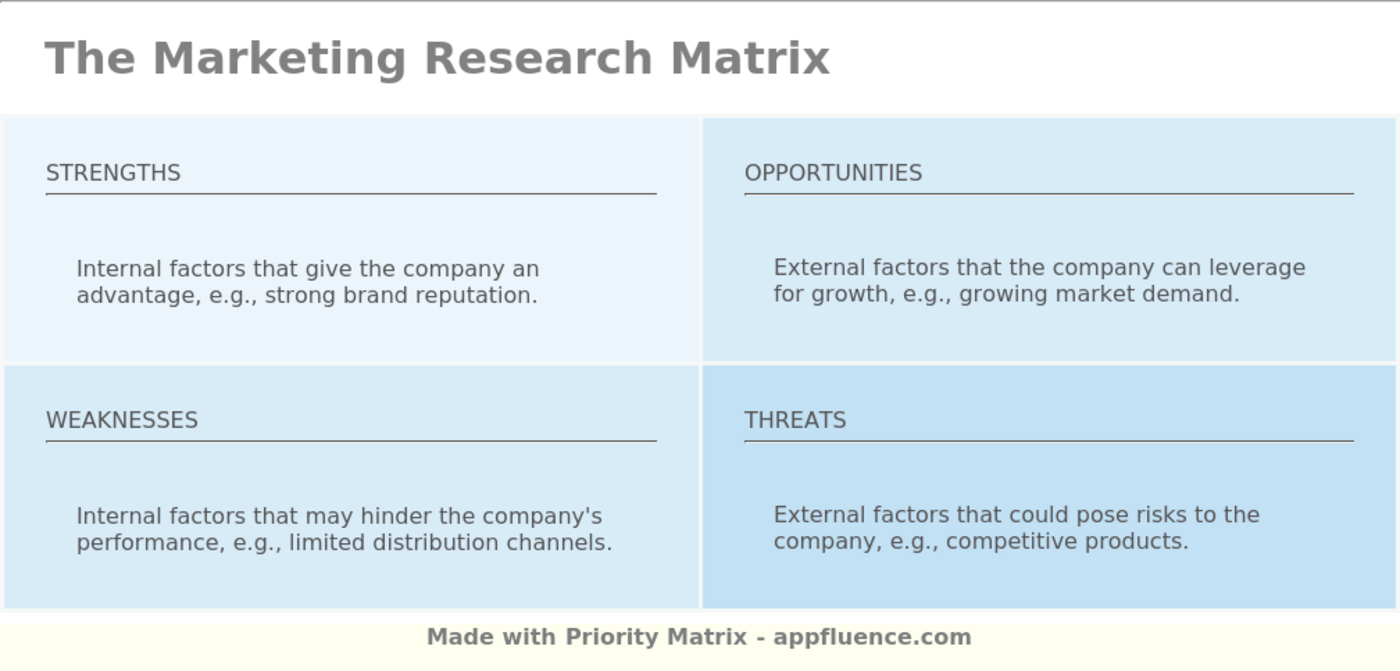 The Marketing Research Matrix

STRENGTHS

Internal factors that give the company an advantage, e.g., strong brand reputation.

OPPORTUNITIES

External factors that the company can leverage for growth, e.g., growing market demand.

WEAKNESSES

Internal factors that may hinder the company's performance, e.g., limited distribution channels.

THREATS

External factors that could pose risks to the company, e.g., competitive products.

Made with Priority Matrix - appfluence.com